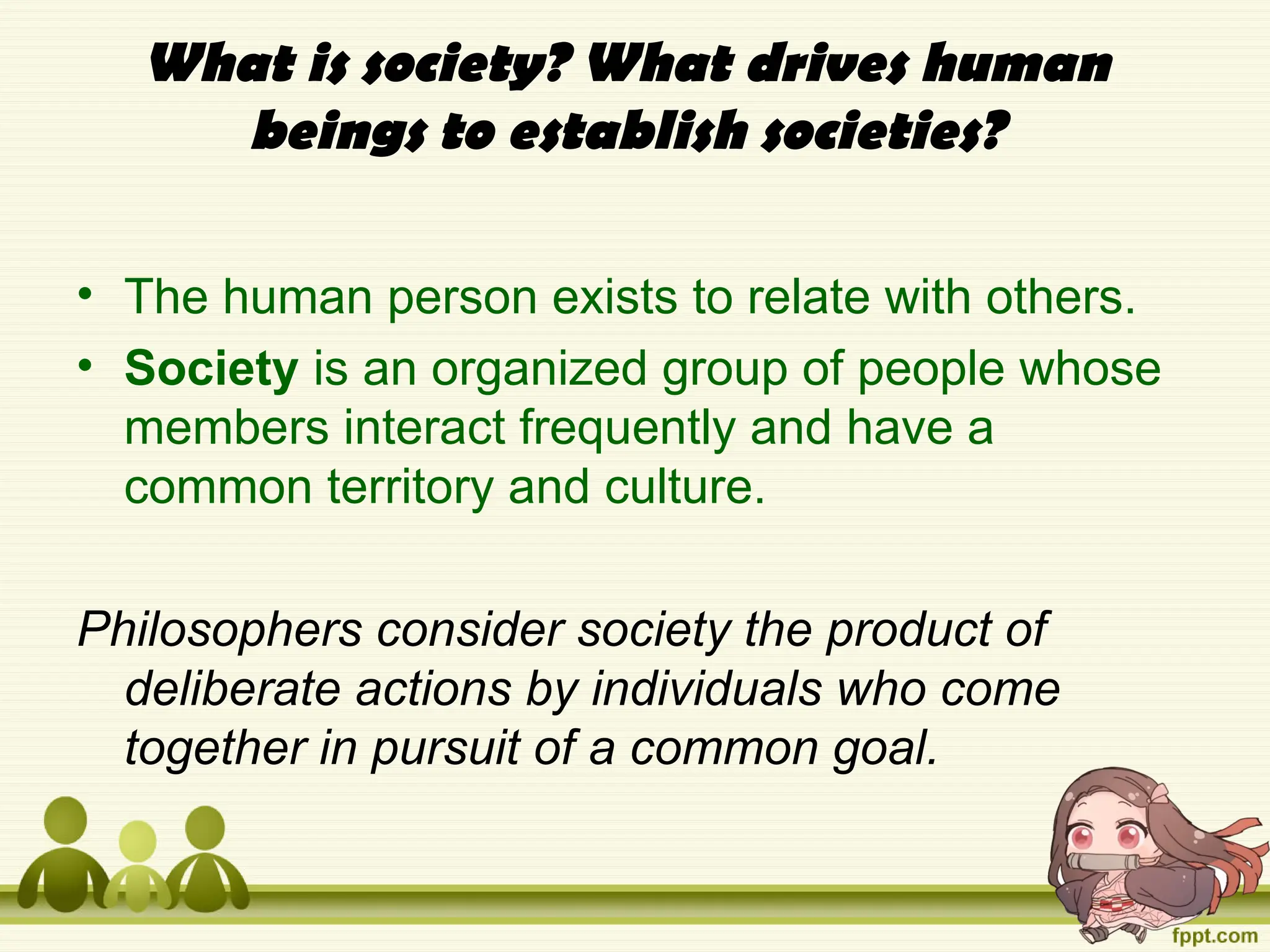 What is society? What drives human beings to establish societies?

• The human person exists to relate with others.
• Society is an organized group of people whose members interact frequently and have a common territory and culture.

Philosophers consider society the product of deliberate actions by individuals who come together in pursuit of a common goal.

fppt.com